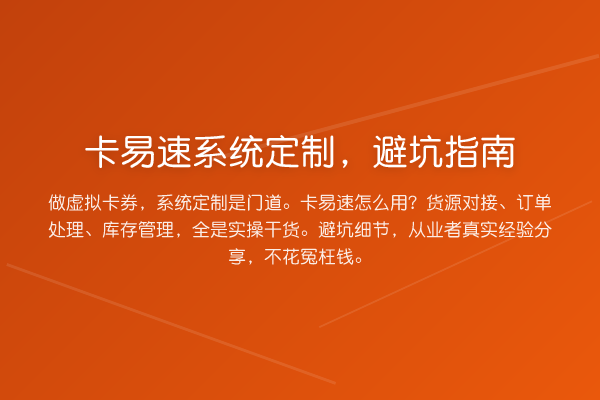 卡易速系统定制，避坑指南

做虚拟卡券，系统定制是门道。卡易速怎么用？货源对接、订单处理、库存管理，全是实操干货。避坑细节，从业者真实经验分享，不花冤枉钱。